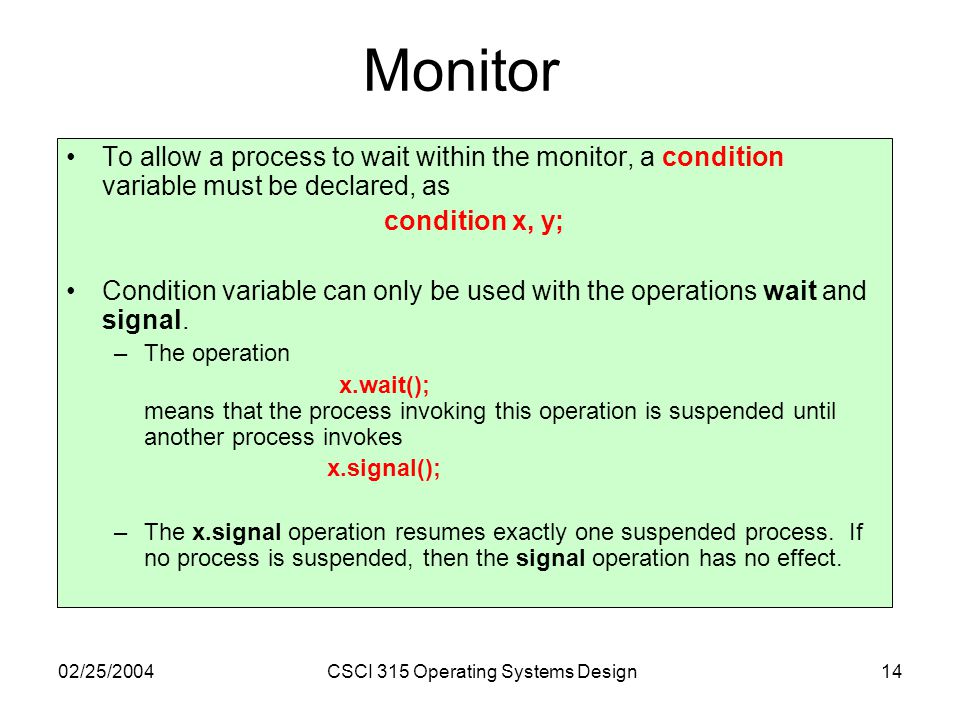 Monitor

• To allow a process to wait within the monitor, a condition variable must be declared, as

condition x, y;

• Condition variable can only be used with the operations wait and signal.

– The operation

x.wait();

means that the process invoking this operation is suspended until another process invokes

x.signal();

– The x.signal operation resumes exactly one suspended process. If no process is suspended, then the signal operation has no effect.

02/25/2004 CSCI 315 Operating Systems Design 14